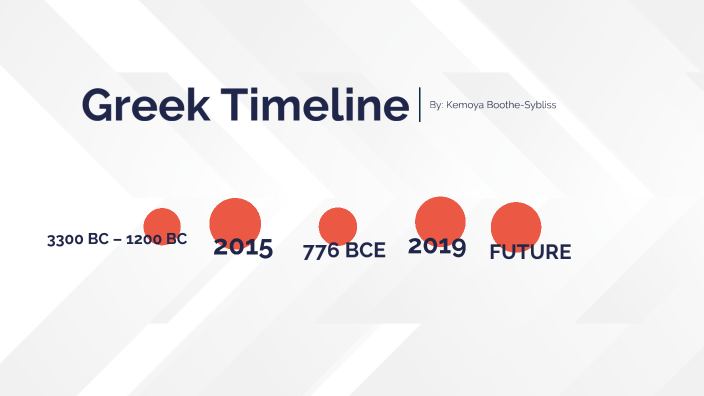 Greek Timeline
By: Kemoya Boothe-Sybliss

3300 BC – 1200 BC
2015
776 BCE
2019
FUTURE